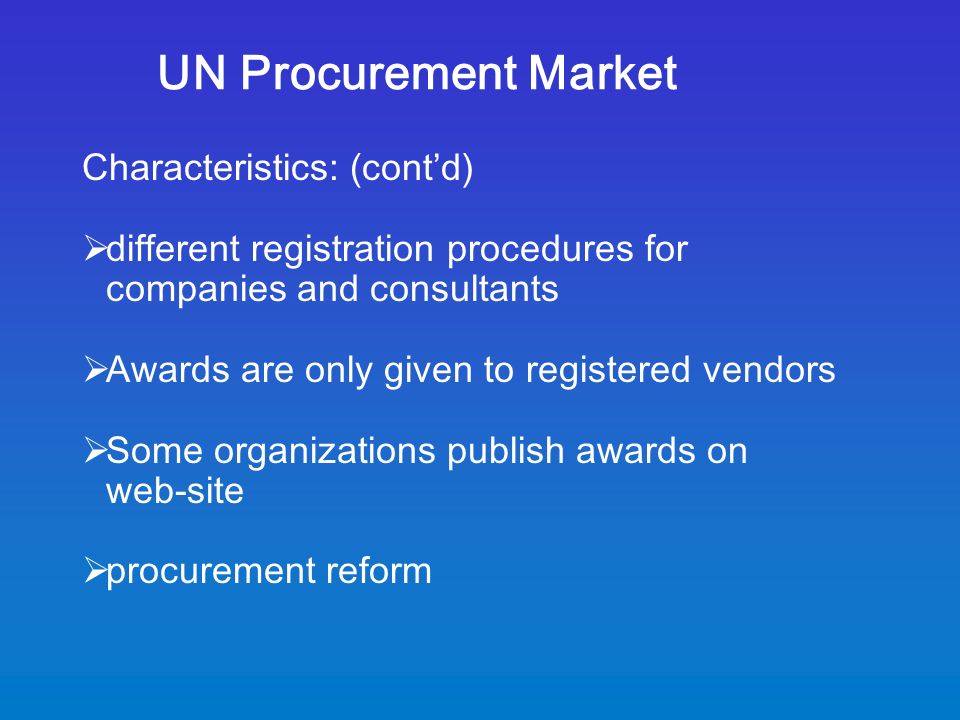 UN Procurement Market

Characteristics: (cont’d)

➢different registration procedures for companies and consultants

➢Awards are only given to registered vendors

➢Some organizations publish awards on web-site

➢procurement reform